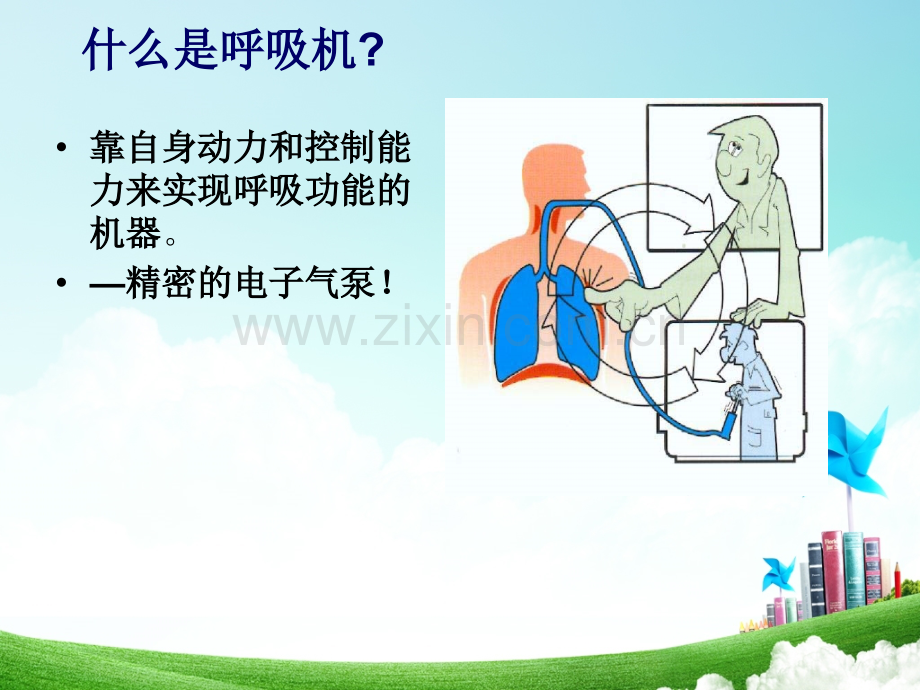 什么是呼吸机？

• 靠自身动力和控制能力来实现呼吸功能的机器。
• —精密的电子气泵！

www.zixin.com.cn